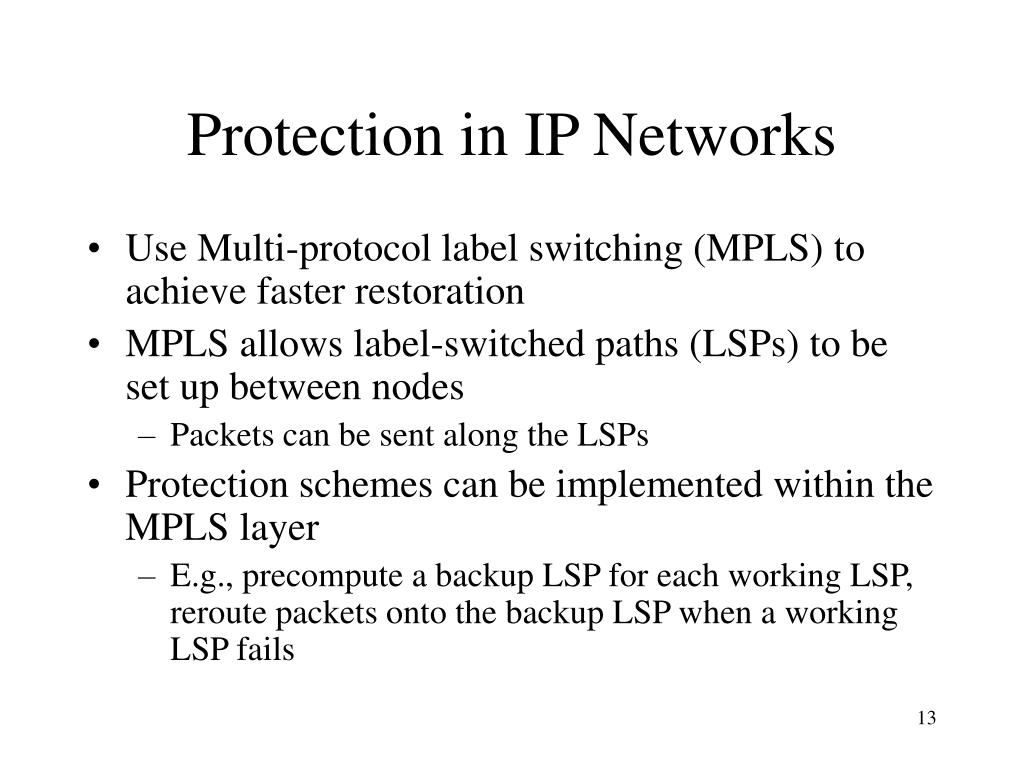 Protection in IP Networks

• Use Multi-protocol label switching (MPLS) to achieve faster restoration
• MPLS allows label-switched paths (LSPs) to be set up between nodes
– Packets can be sent along the LSPs
• Protection schemes can be implemented within the MPLS layer
– E.g., precompute a backup LSP for each working LSP, reroute packets onto the backup LSP when a working LSP fails

13